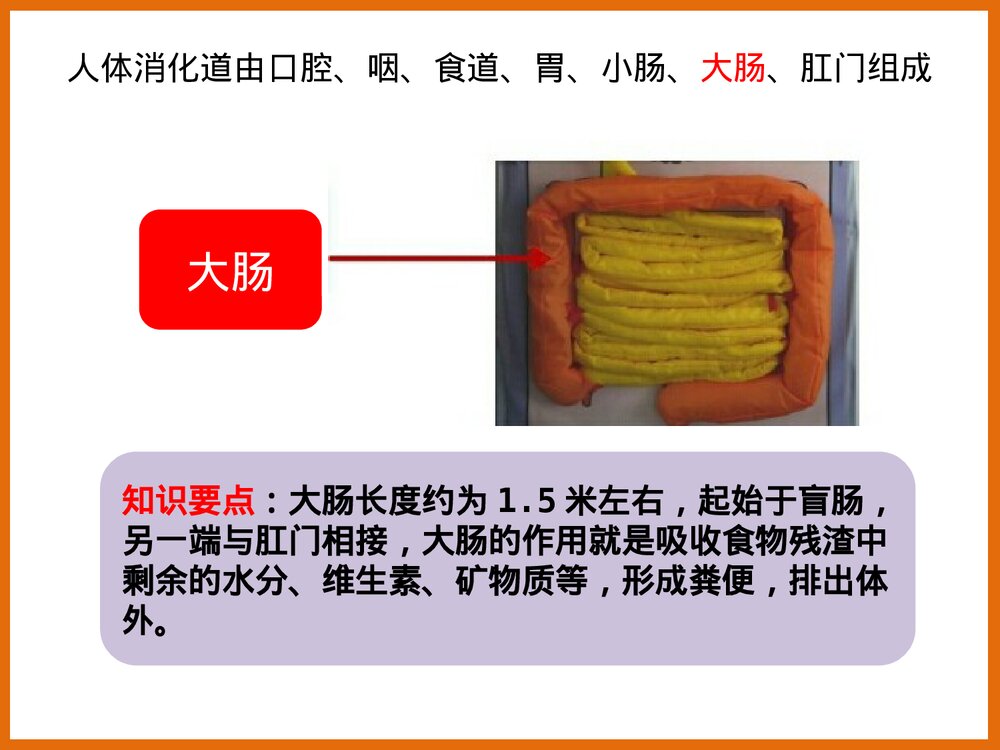 人体消化道由口腔、咽、食道、胃、小肠、大肠、肛门组成

大肠

知识要点：大肠长度约为 1.5 米左右，起始于盲肠，另一端与肛门相接，大肠的作用就是吸收食物残渣中剩余的水分、维生素、矿物质等，形成粪便，排出体外。